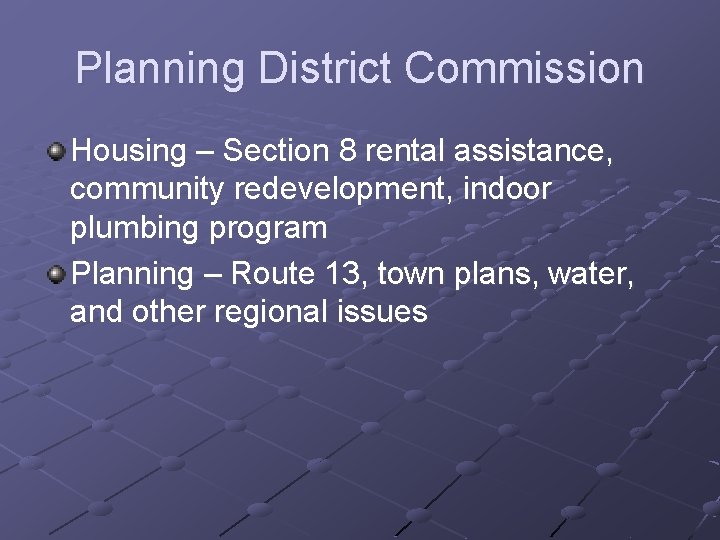 Planning District Commission

Housing – Section 8 rental assistance, community redevelopment, indoor plumbing program

Planning – Route 13, town plans, water, and other regional issues